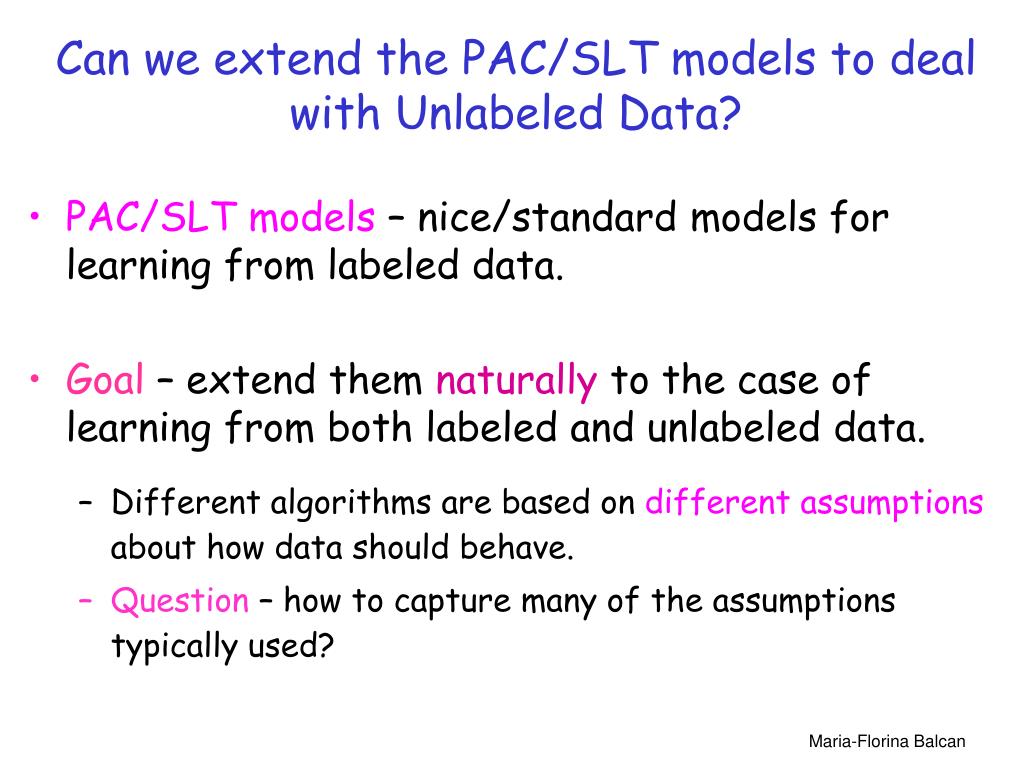 Can we extend the PAC/SLT models to deal with Unlabeled Data?

• PAC/SLT models – nice/standard models for learning from labeled data.

• Goal – extend them naturally to the case of learning from both labeled and unlabeled data.

– Different algorithms are based on different assumptions about how data should behave.

– Question – how to capture many of the assumptions typically used?

Maria-Florina Balcan